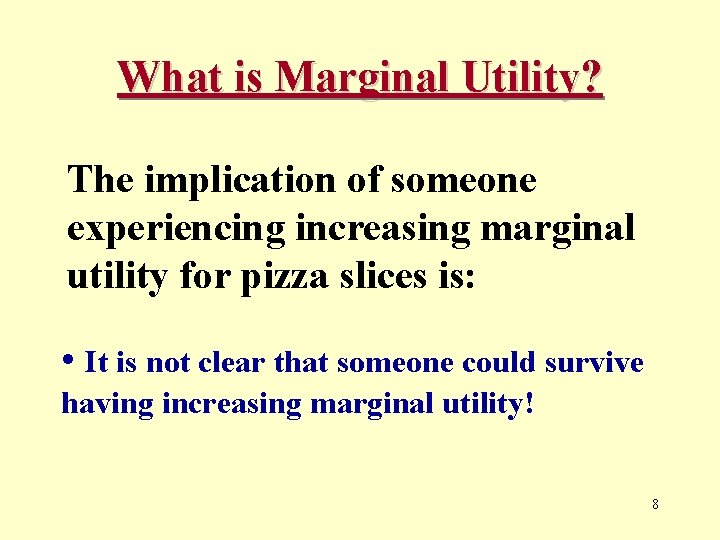 What is Marginal Utility?

The implication of someone experiencing increasing marginal utility for pizza slices is:

• It is not clear that someone could survive having increasing marginal utility!

8